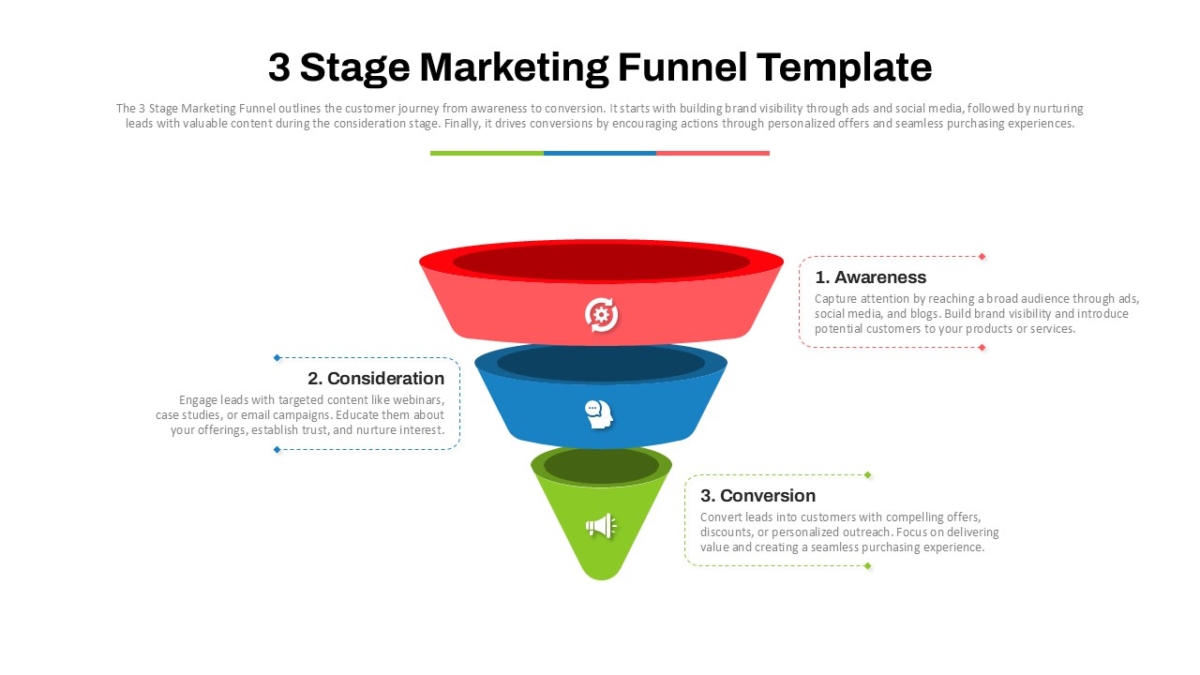 3 Stage Marketing Funnel Template

The 3 Stage Marketing Funnel outlines the customer journey from awareness to conversion. It starts with building brand visibility through ads and social media, followed by nurturing leads with valuable content during the consideration stage. Finally, it drives conversions by encouraging actions through personalized offers and seamless purchasing experiences.

1. Awareness

Capture attention by reaching a broad audience through ads, social media, and blogs. Build brand visibility and introduce potential customers to your products or services.

2. Consideration

Engage leads with targeted content like webinars, case studies, or email campaigns. Educate them about your offerings, establish trust, and nurture interest.

3. Conversion

Convert leads into customers with compelling offers, discounts, or personalized outreach. Focus on delivering value and creating a seamless purchasing experience.